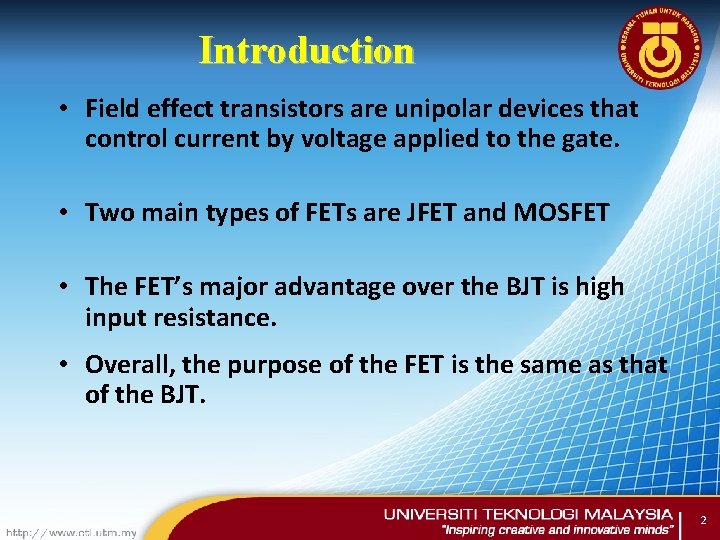 Introduction

KERANA TUHAN UNTUK MANUSIA
UNIVERSITI TEKNOLOGI MALAYSIA

• Field effect transistors are unipolar devices that control current by voltage applied to the gate.

• Two main types of FETs are JFET and MOSFET

• The FET's major advantage over the BJT is high input resistance.

• Overall, the purpose of the FET is the same as that of the BJT.

http://www.ctl.utm.my

UNIVERSITI TEKNOLOGI MALAYSIA
"Inspiring creative and innovative minds"

2